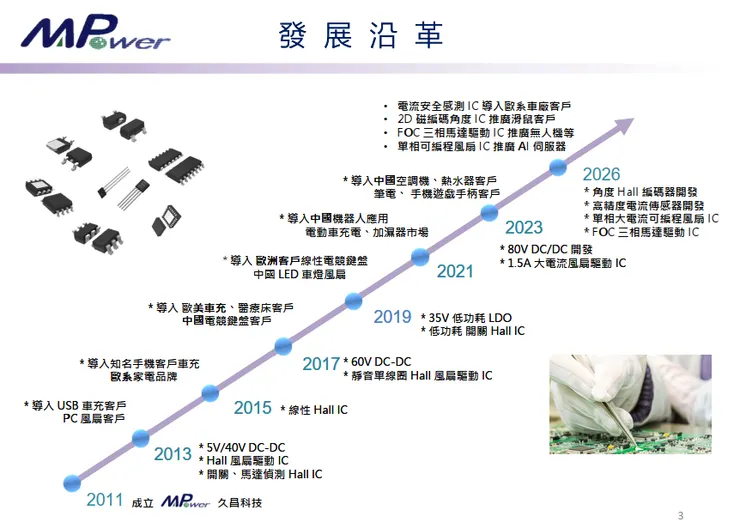 MPower

發展沿革

• 電流安全感測 IC 導入歐系車廠客戶
• 2D 磁編碼角度 IC 推廣滑鼠客戶
• FOC 三相馬達驅動 IC 推廣無人機等
• 單相可編程風扇 IC 推廣 AI 伺服器

2026
* 角度 Hall 編碼器開發
* 高精度電流傳感器開發
* 單相大電流可編程風扇 IC
* FOC 三相馬達驅動 IC

* 導入中國空調機、熱水器客戶
筆電、手機遊戲手柄客戶

2023
* 80V DC/DC 開發
* 1.5A 大電流風扇驅動 IC

* 導入中國機器人應用
電動車充電、加濕器市場

2021

* 導入 歐洲客戶線性電競鍵盤
中國 LED 車燈風扇

2019 * 35V 低功耗 LDO
* 低功耗 開關 Hall IC

* 導入 歐美車充、醫療床客戶
中國電競鍵盤客戶

2017 * 60V DC-DC
* 靜音單線圈 Hall 風扇驅動 IC

* 導入知名手機客戶車充
歐系家電品牌

2015 * 線性 Hall IC

* 導入 USB 車充客戶
PC 風扇客戶

2013 * 5V/40V DC-DC
* Hall 風扇驅動 IC
* 開關、馬達偵測 Hall IC

2011 成立 MPower 久昌科技

3